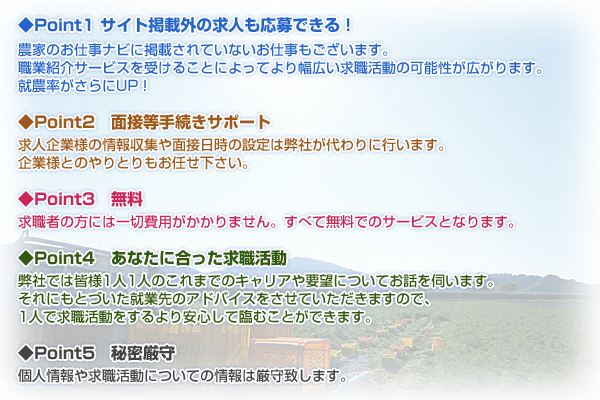 ◆Point1 サイト掲載外の求人も応募できる！

農家のお仕事ナビに掲載されていないお仕事もございます。
職業紹介サービスを受けることによってより幅広い求職活動の可能性が広がります。
就農率がさらにUP！

◆Point2　面接等手続きサポート

求人企業様の情報収集や面接日時の設定は弊社が代わりに行います。
企業様とのやりとりもお任せ下さい。

◆Point3　無料

求職者の方には一切費用がかかりません。すべて無料でのサービスとなります。

◆Point4　あなたに合った求職活動

弊社では皆様1人1人のこれまでのキャリアや要望についてお話を伺います。
それにもとづいた就業先のアドバイスをさせていただきますので、
1人で求職活動をするより安心して臨むことができます。

◆Point5　秘密厳守

個人情報や求職活動についての情報は厳守致します。